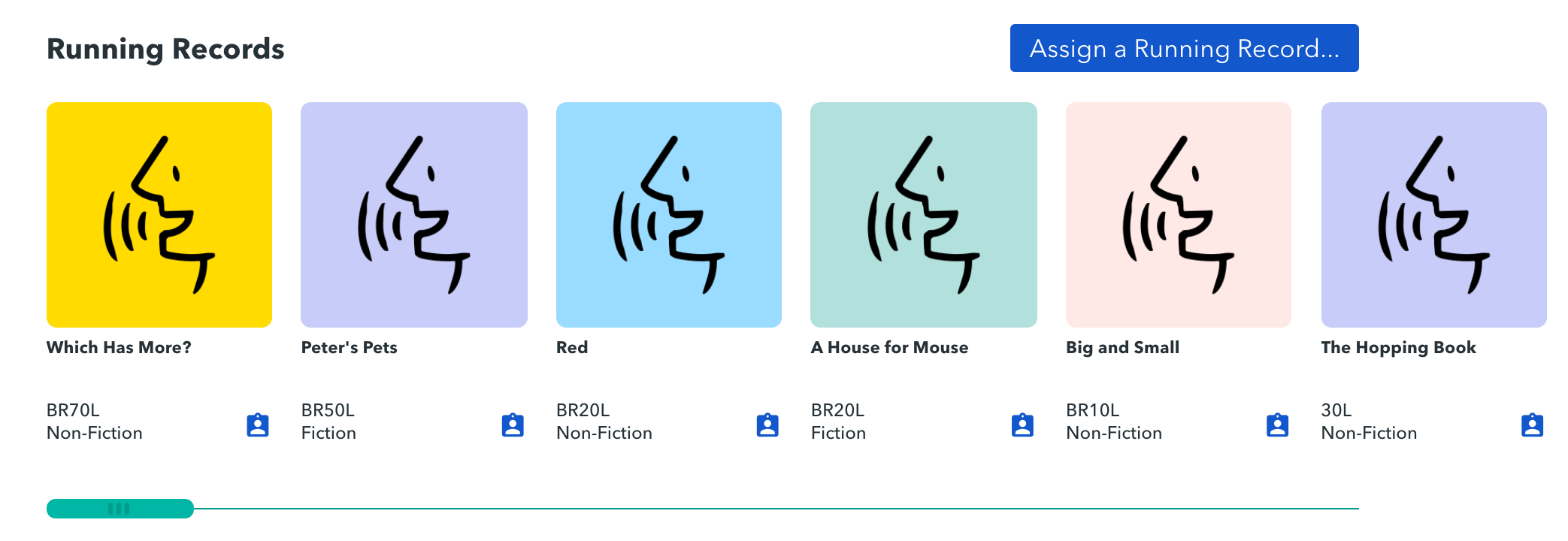 Running Records

Assign a Running Record...

Which Has More?

BR70L
Non-Fiction

Peter's Pets

BR50L
Fiction

Red

BR20L
Non-Fiction

A House for Mouse

BR20L
Fiction

Big and Small

BR10L
Non-Fiction

The Hopping Book

30L
Non-Fiction